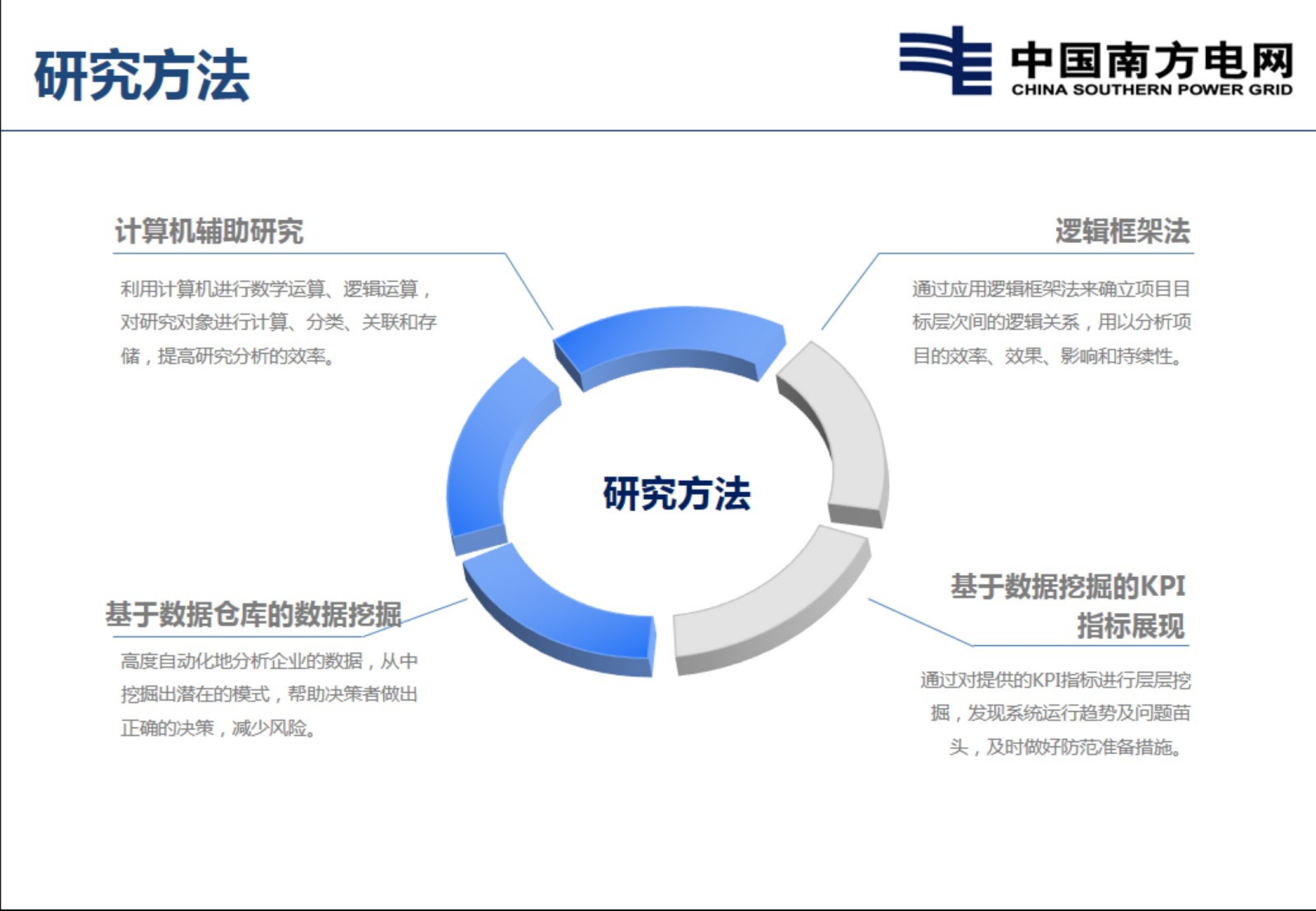 研究方法

中国南方电网
CHINA SOUTHERN POWER GRID

计算机辅助研究

利用计算机进行数学运算、逻辑运算，对研究对象进行计算、分类、关联和存储，提高研究分析的效率。

逻辑框架法

通过应用逻辑框架法来确立项目目标层次间的逻辑关系，用以分析项目的效率、效果、影响和持续性。

研究方法

基于数据仓库的数据挖掘

高度自动化地分析企业的数据，从中挖掘出潜在的模式，帮助决策者做出正确的决策，减少风险。

基于数据挖掘的KPI指标展现

通过对提供的KPI指标进行层层挖掘，发现系统运行趋势及问题苗头，及时做好防范准备措施。